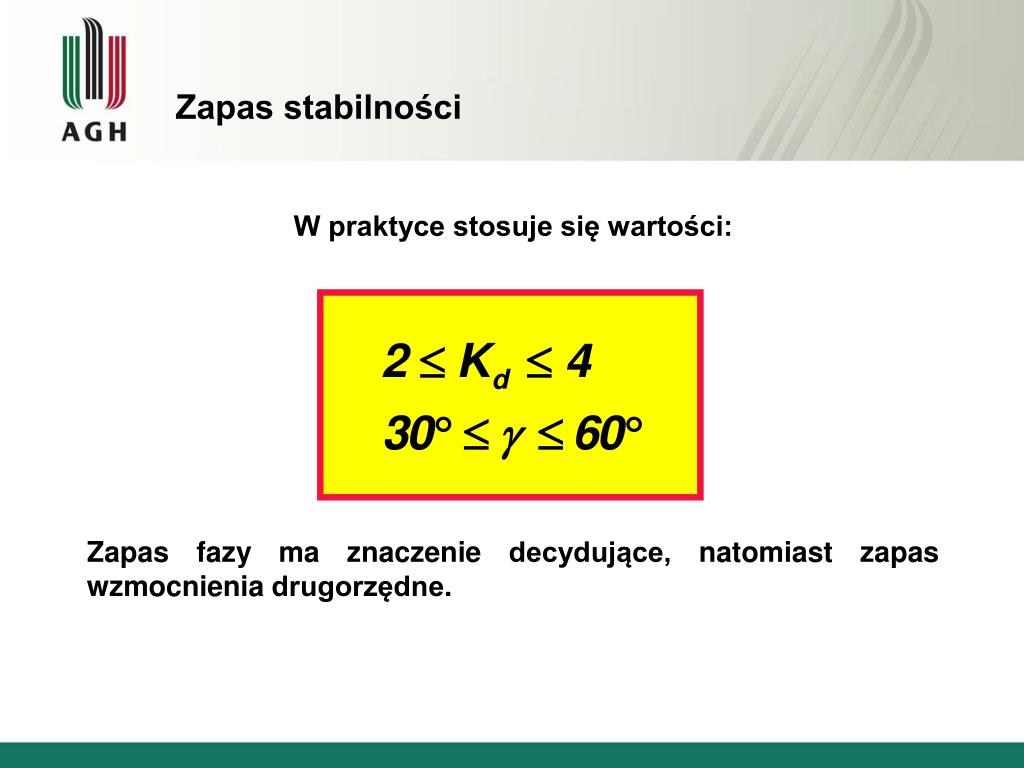 AGH

Zapas stabilności

W praktyce stosuje się wartości:

$2 \leq K_d \leq 4$

$30° \leq \gamma \leq 60°$

Zapas fazy ma znaczenie decydujące, natomiast zapas wzmocnienia drugorzędne.